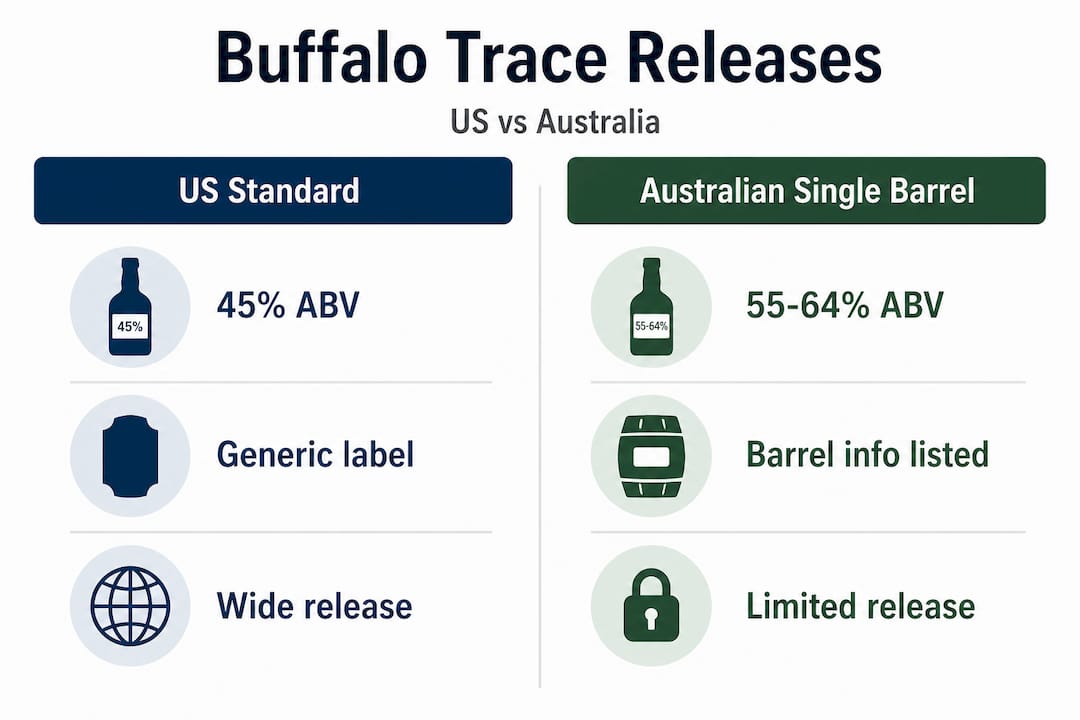 Buffalo Trace Releases

US vs Australia

US Standard

45%

45% ABV

Generic label

Wide release

Australian Single Barrel

55-64%

55-64% ABV

Barrel info listed

Limited release